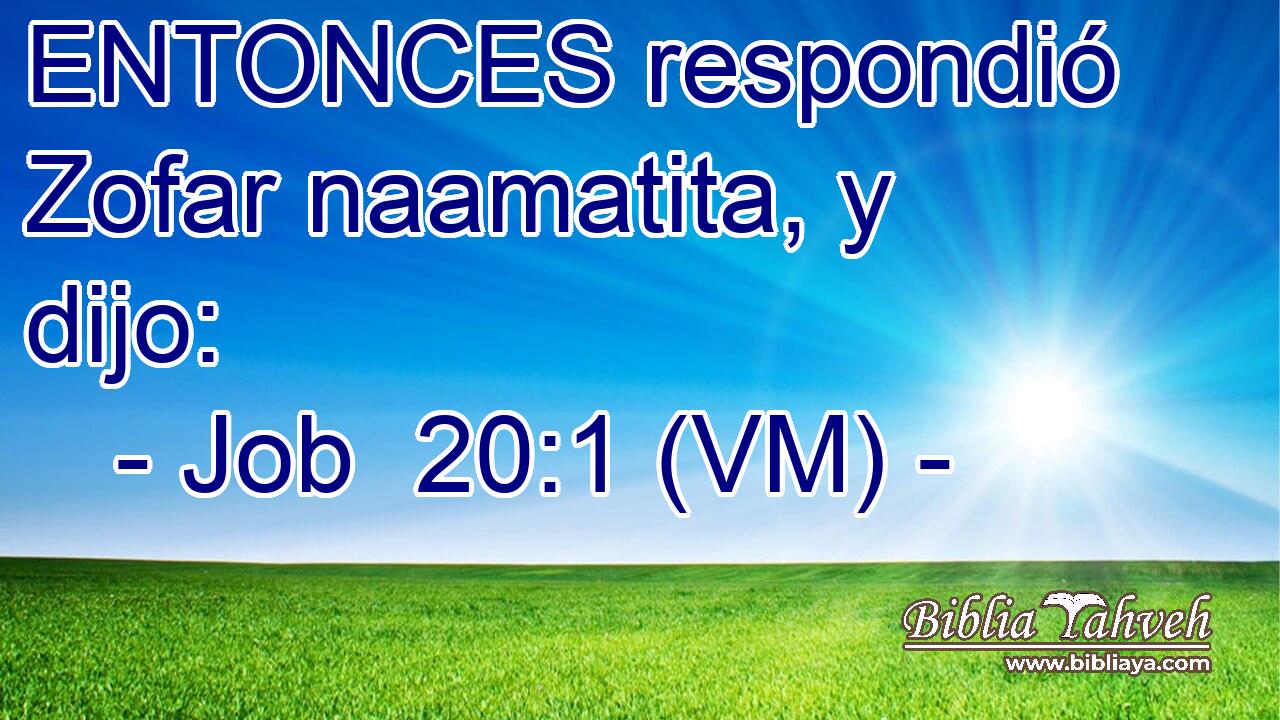 ENTONCES respondió Zofar naamatita, y dijo:

- Job 20:1 (VM) -

Biblia Yahveh
www.bibliaya.com